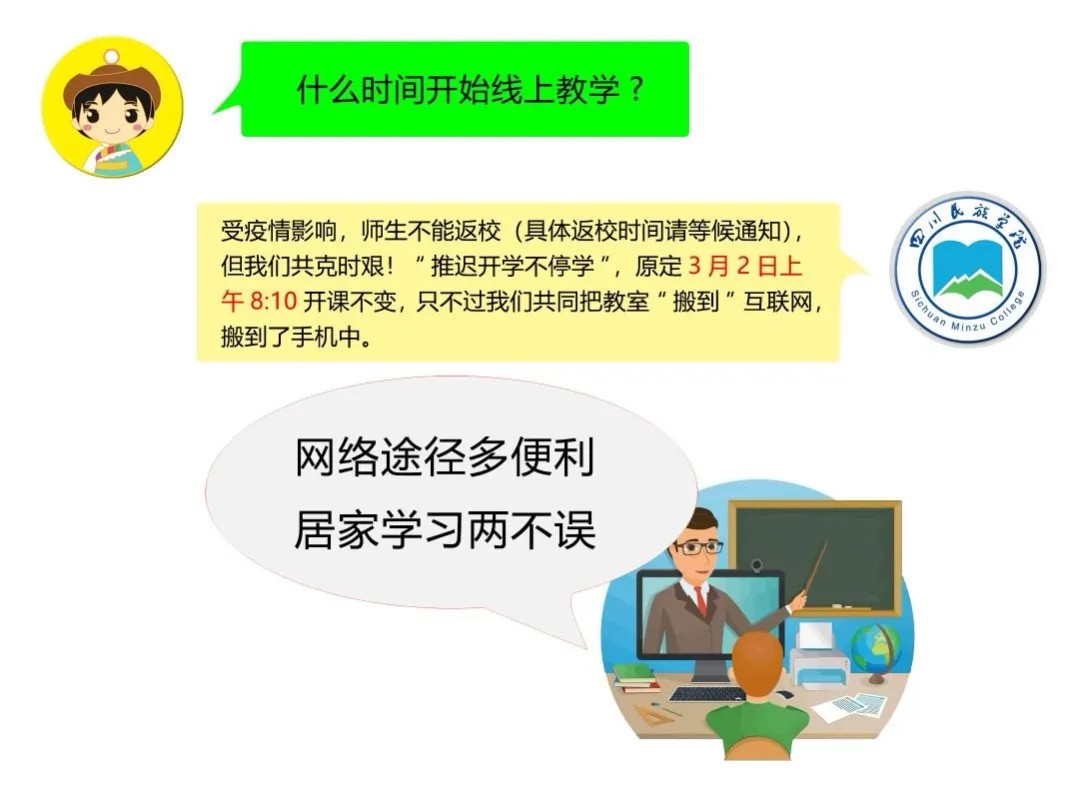 什么时间开始线上教学？

受疫情影响，师生不能返校（具体返校时间请等候通知），但我们共克时艰！“推迟开学不停学”，原定 3 月 2 日上午 8:10 开课不变，只不过我们共同把教室“搬到”互联网，搬到了手机中。

四川民族学院
Sichuan Minzu College

网络途径多便利
居家学习两不误